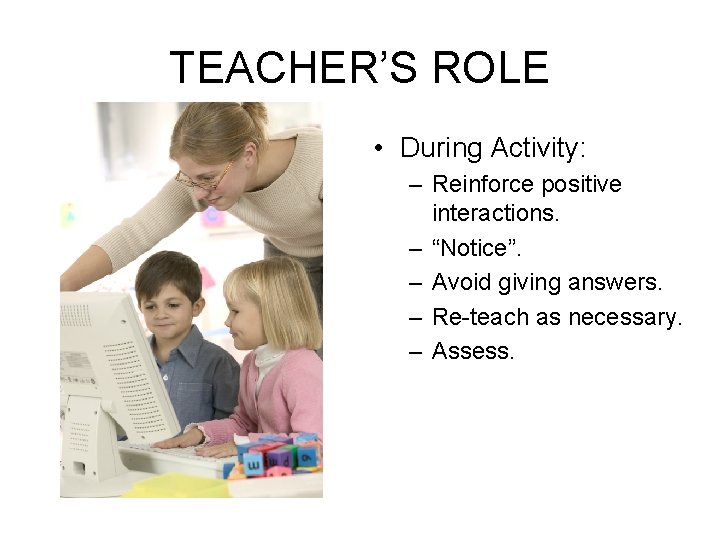 TEACHER'S ROLE

• During Activity:
– Reinforce positive interactions.
– "Notice".
– Avoid giving answers.
– Re-teach as necessary.
– Assess.